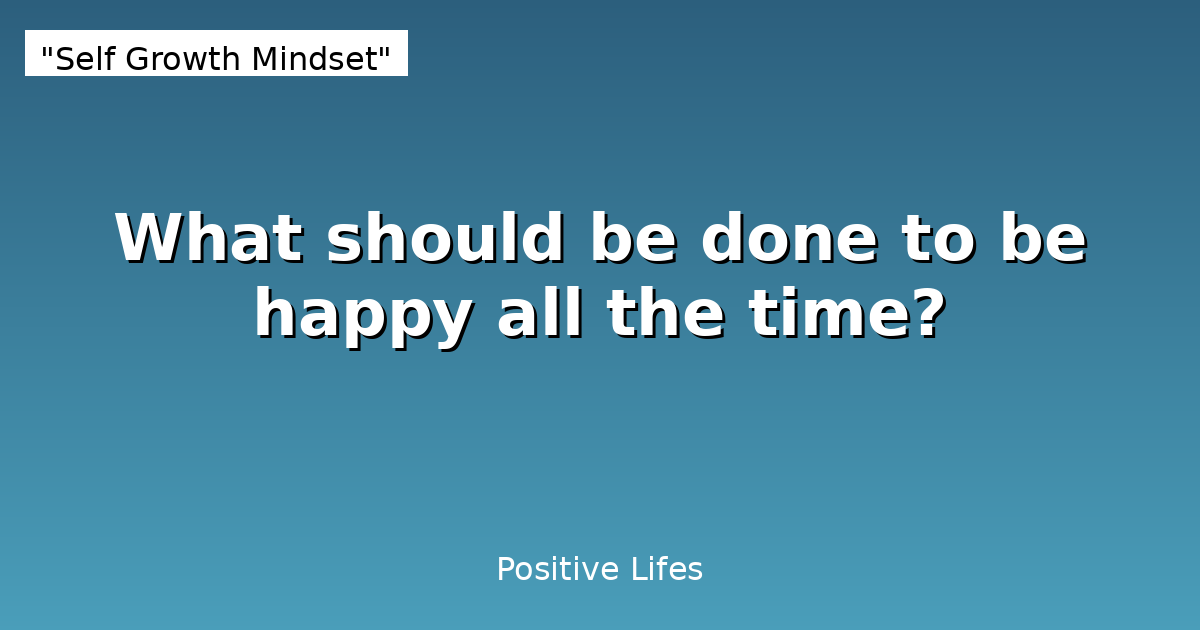 "Self Growth Mindset"

What should be done to be happy all the time?

Positive Lifes